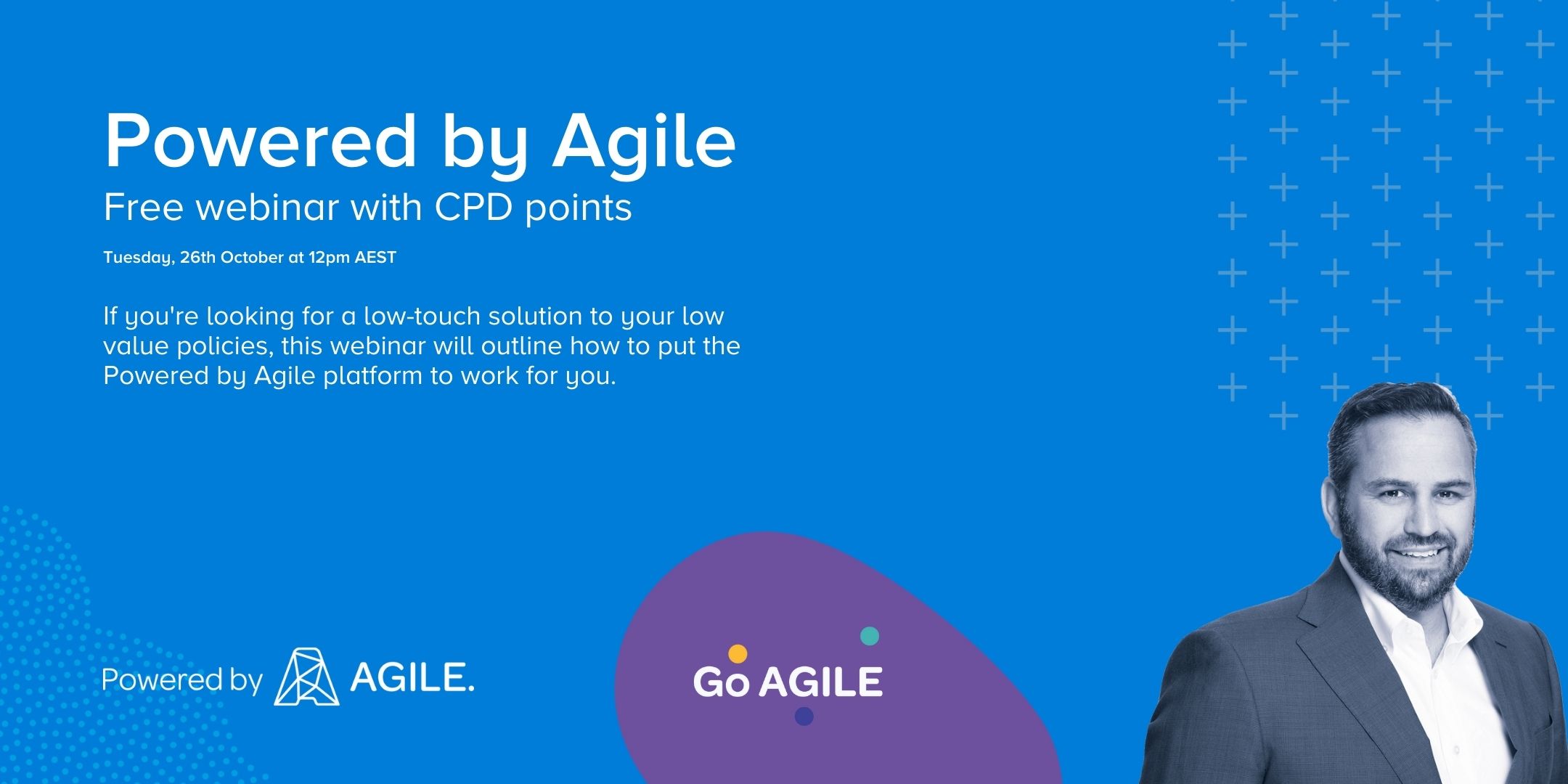 Powered by Agile
Free webinar with CPD points

Tuesday, 26th October at 12pm AEST

If you're looking for a low-touch solution to your low value policies, this webinar will outline how to put the Powered by Agile platform to work for you.

Powered by AGILE.

Go AGILE